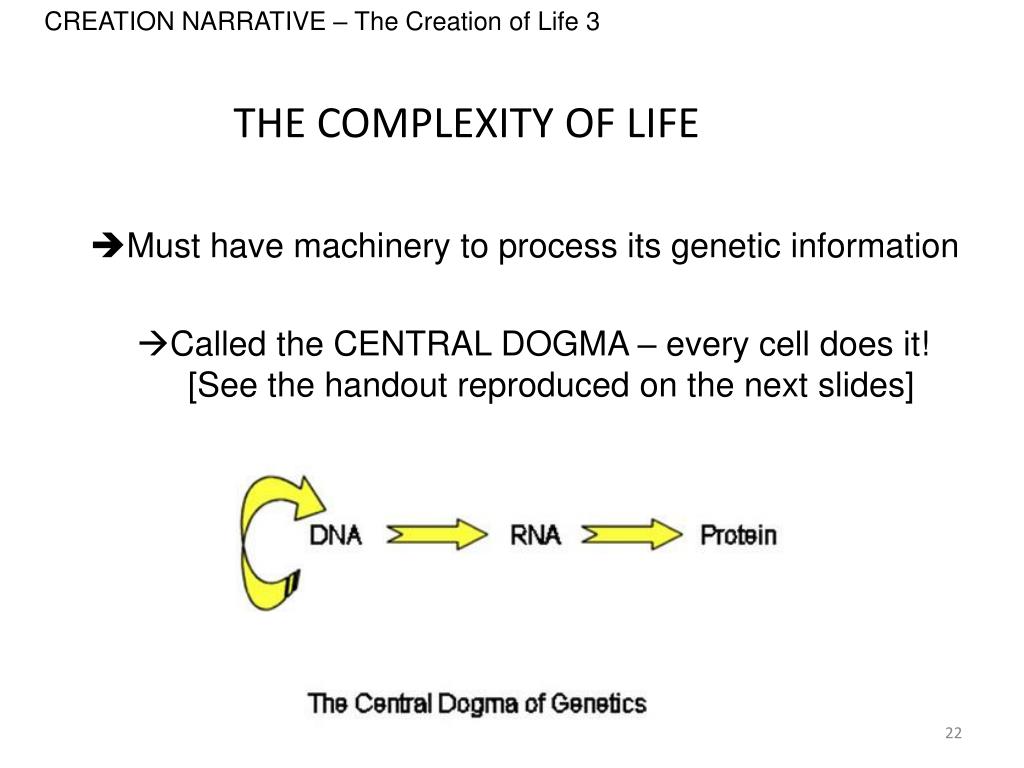 CREATION NARRATIVE – The Creation of Life 3

THE COMPLEXITY OF LIFE

➔Must have machinery to process its genetic information

→Called the CENTRAL DOGMA – every cell does it! [See the handout reproduced on the next slides]

DNA RNA Protein

The Central Dogma of Genetics

22